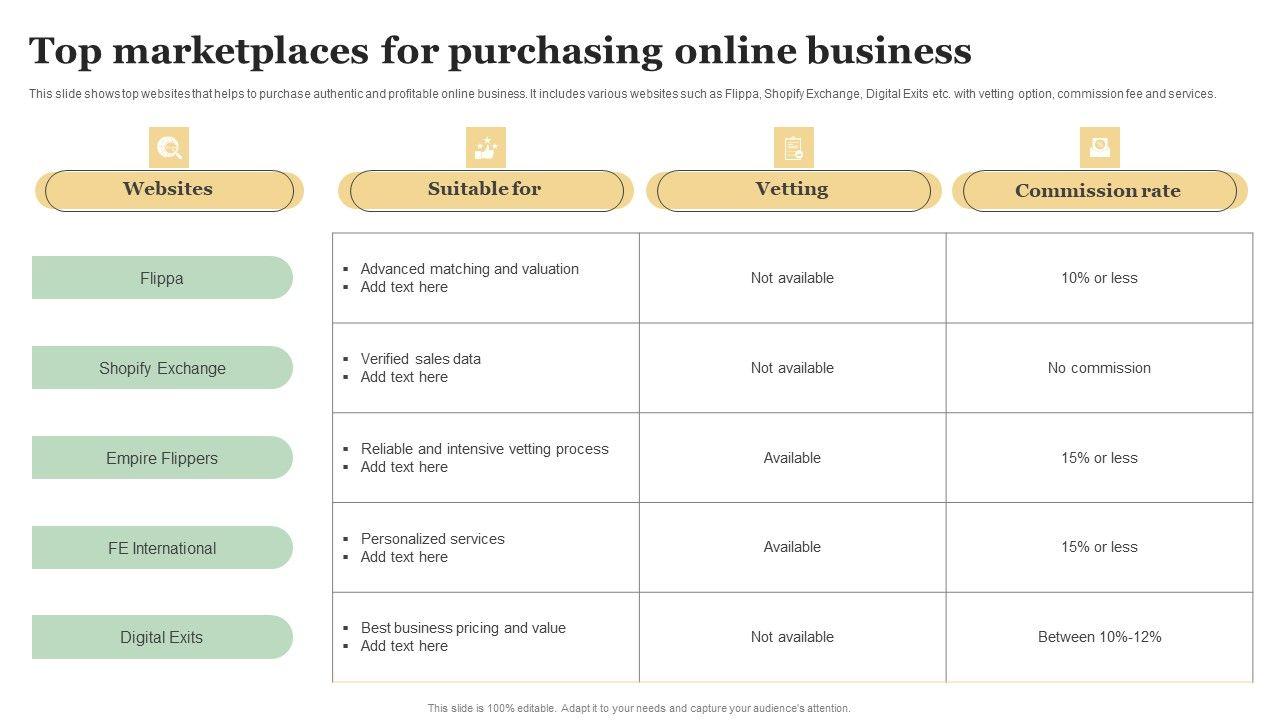 Top marketplaces for purchasing online business

This slide shows top websites that helps to purchase authentic and profitable online business. It includes various websites such as Flippa, Shopify Exchange, Digital Exits etc. with vetting option, commission fee and services.

| Websites | Suitable for | Vetting | Commission rate |
|---|---|---|---|
| Flippa | ▪ Advanced matching and valuation ▪ Add text here | Not available | 10% or less |
| Shopify Exchange | ▪ Verified sales data ▪ Add text here | Not available | No commission |
| Empire Flippers | ▪ Reliable and intensive vetting process ▪ Add text here | Available | 15% or less |
| FE International | ▪ Personalized services ▪ Add text here | Available | 15% or less |
| Digital Exits | ▪ Best business pricing and value ▪ Add text here | Not available | Between 10%-12% |

This slide is 100% editable. Adapt it to your needs and capture your audience's attention.